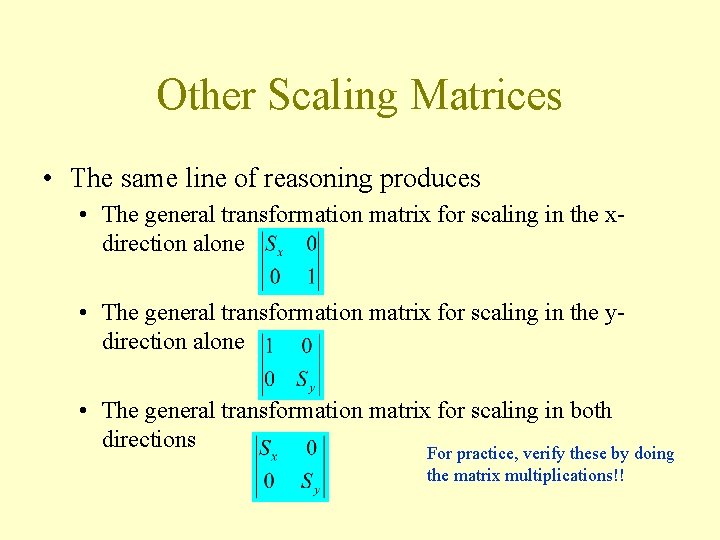 Other Scaling Matrices

• The same line of reasoning produces

• The general transformation matrix for scaling in the x-direction alone $\begin{vmatrix} S_x & 0 \\ 0 & 1 \end{vmatrix}$

• The general transformation matrix for scaling in the y-direction alone $\begin{vmatrix} 1 & 0 \\ 0 & S_y \end{vmatrix}$

• The general transformation matrix for scaling in both directions $\begin{vmatrix} S_x & 0 \\ 0 & S_y \end{vmatrix}$

For practice, verify these by doing the matrix multiplications!!